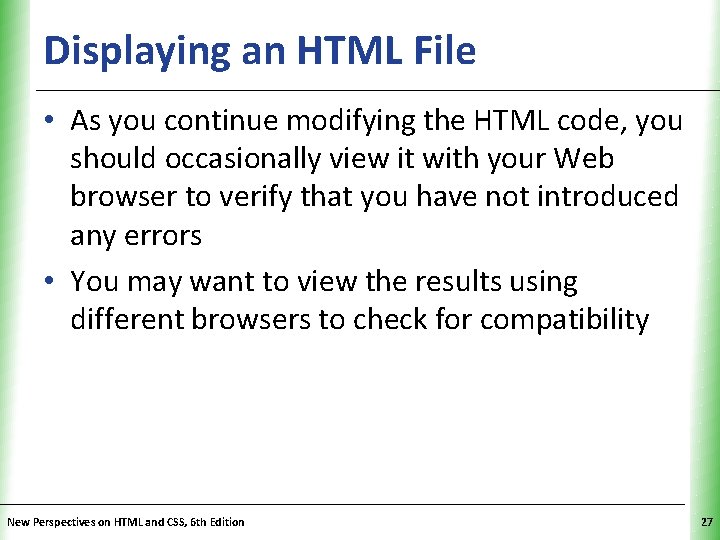 Displaying an HTML File

• As you continue modifying the HTML code, you should occasionally view it with your Web browser to verify that you have not introduced any errors
• You may want to view the results using different browsers to check for compatibility

New Perspectives on HTML and CSS, 6th Edition

27